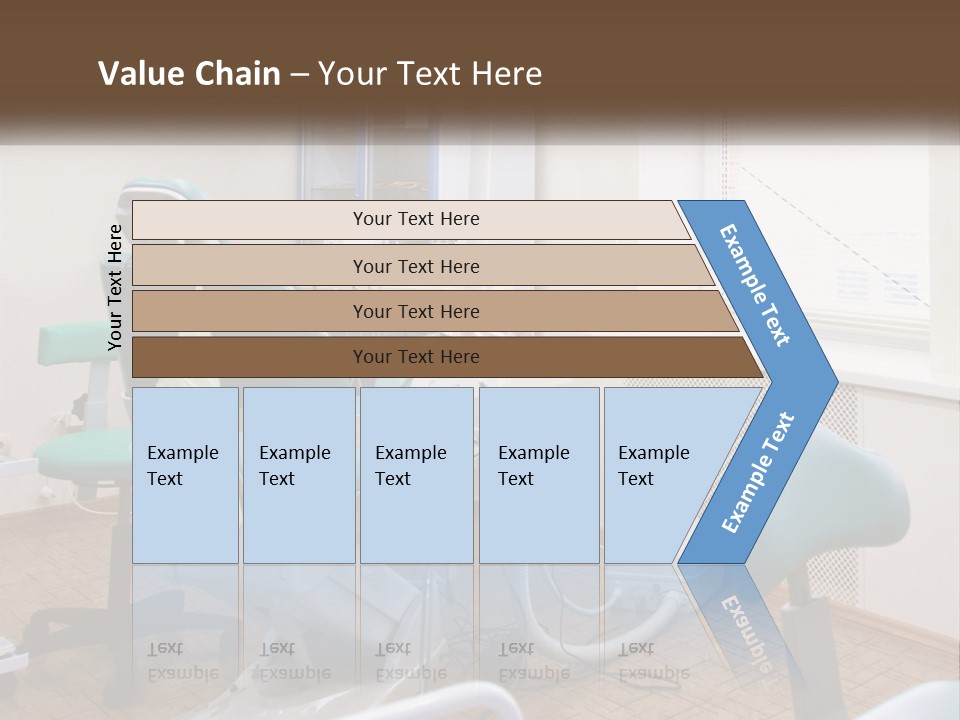 Value Chain – Your Text Here

Your Text Here

Your Text Here

Your Text Here

Your Text Here

Your Text Here

Example Text

Example Text

Example Text

Example Text

Example Text

Example Text

Example Text